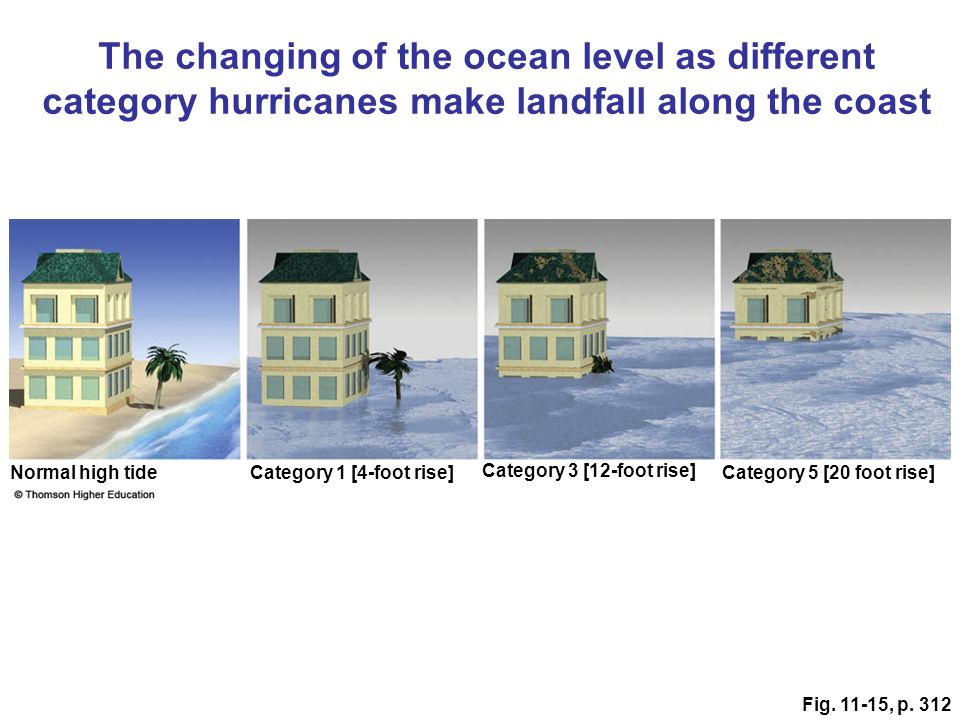 The changing of the ocean level as different category hurricanes make landfall along the coast

Normal high tide

© Thomson Higher Education

Category 1 [4-foot rise]

Category 3 [12-foot rise]

Category 5 [20 foot rise]

Fig. 11-15, p. 312